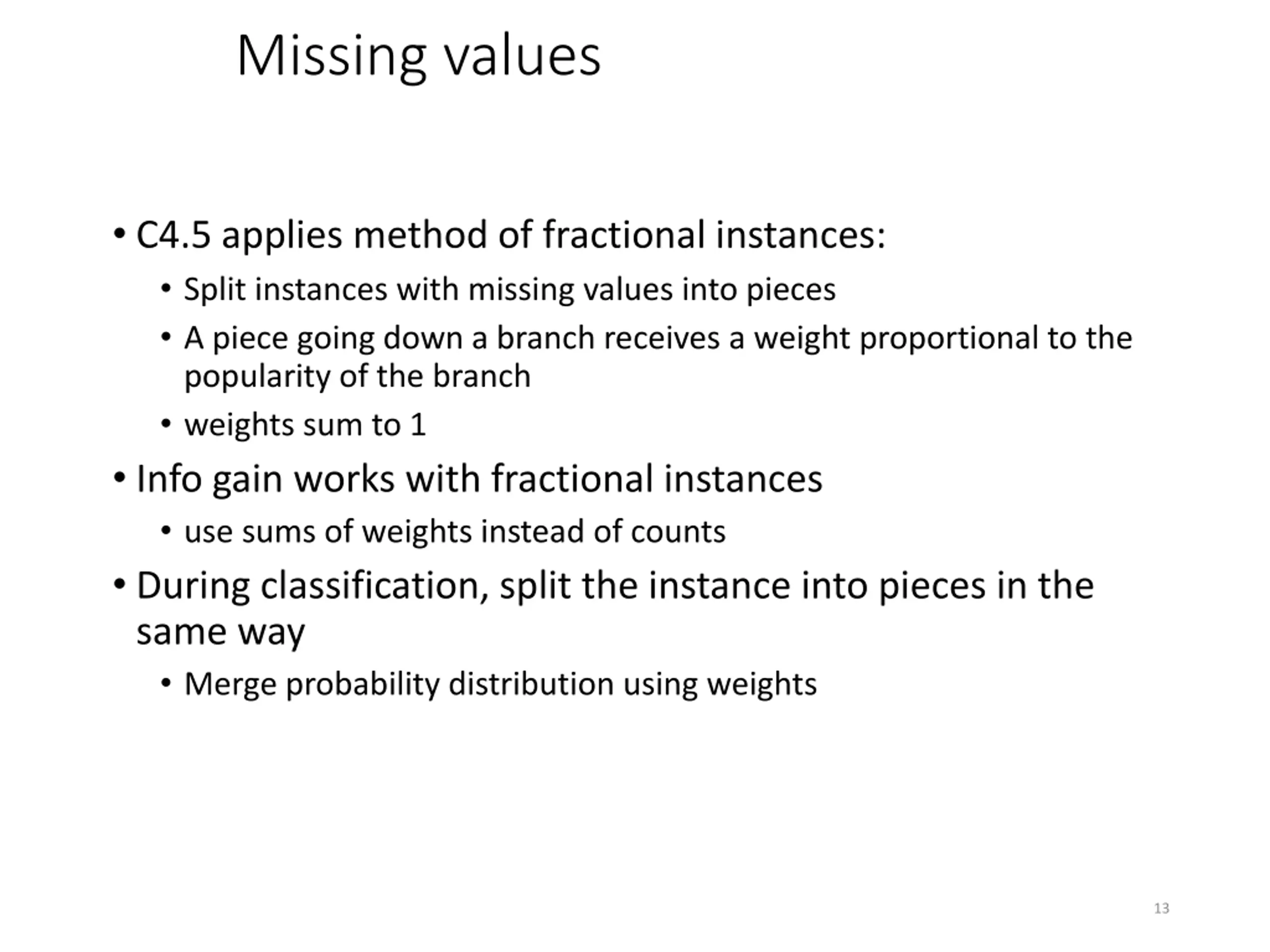 Missing values

• C4.5 applies method of fractional instances:
  • Split instances with missing values into pieces
  • A piece going down a branch receives a weight proportional to the popularity of the branch
  • weights sum to 1
• Info gain works with fractional instances
  • use sums of weights instead of counts
• During classification, split the instance into pieces in the same way
  • Merge probability distribution using weights

13